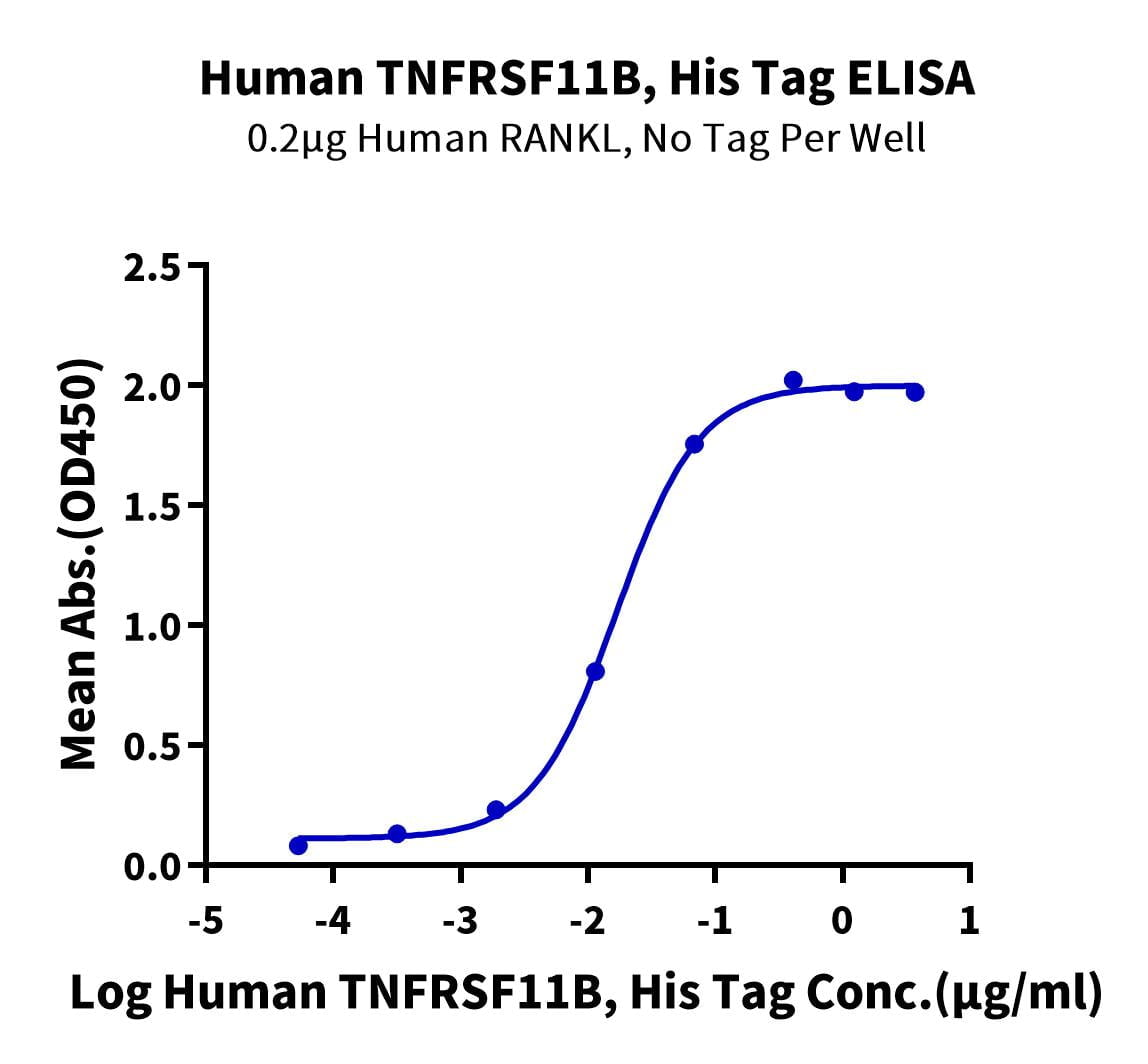 Human TNFRSF11B, His Tag ELISA
0.2μg Human RANKL, No Tag Per Well

Mean Abs.(OD450)

2.5
2.0
1.5
1.0
0.5
0.0

-5 -4 -3 -2 -1 0 1

Log Human TNFRSF11B, His Tag Conc.(μg/ml)